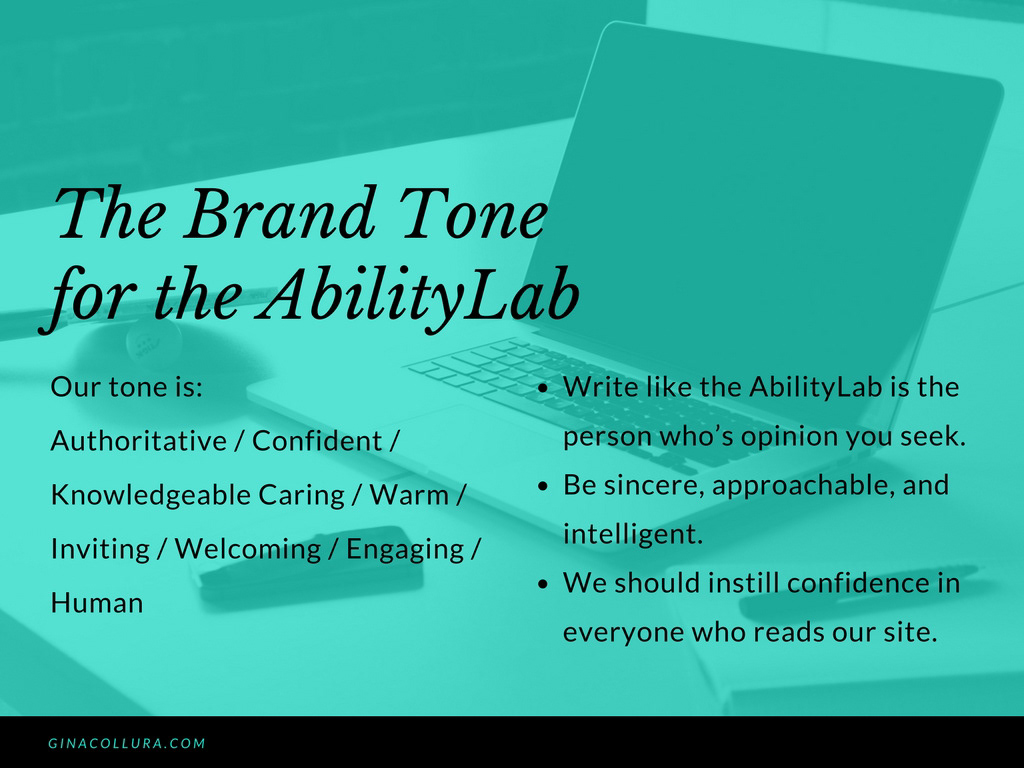 The Brand Tone for the AbilityLab

Our tone is:
Authoritative / Confident / Knowledgeable Caring / Warm / Inviting / Welcoming / Engaging / Human

- Write like the AbilityLab is the person who's opinion you seek.
- Be sincere, approachable, and intelligent.
- We should instill confidence in everyone who reads our site.

GINACOLLURA.COM